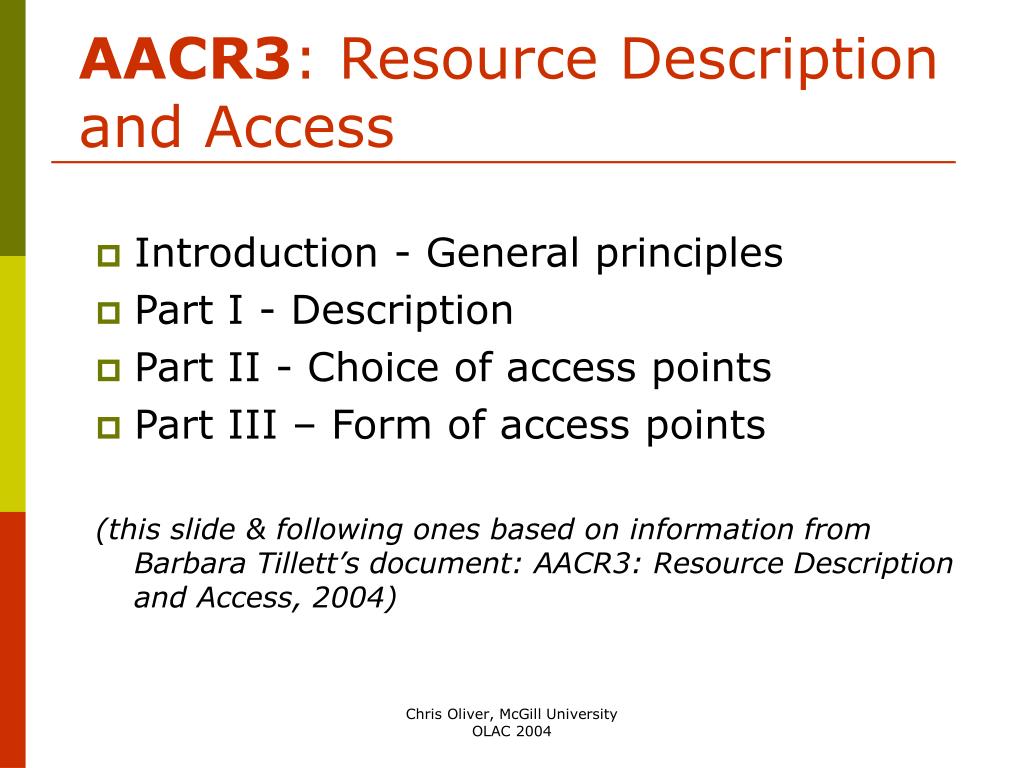 AACR3: Resource Description and Access

Introduction - General principles
Part I - Description
Part II - Choice of access points
Part III – Form of access points

(this slide & following ones based on information from Barbara Tillett’s document: AACR3: Resource Description and Access, 2004)

Chris Oliver, McGill University
OLAC 2004